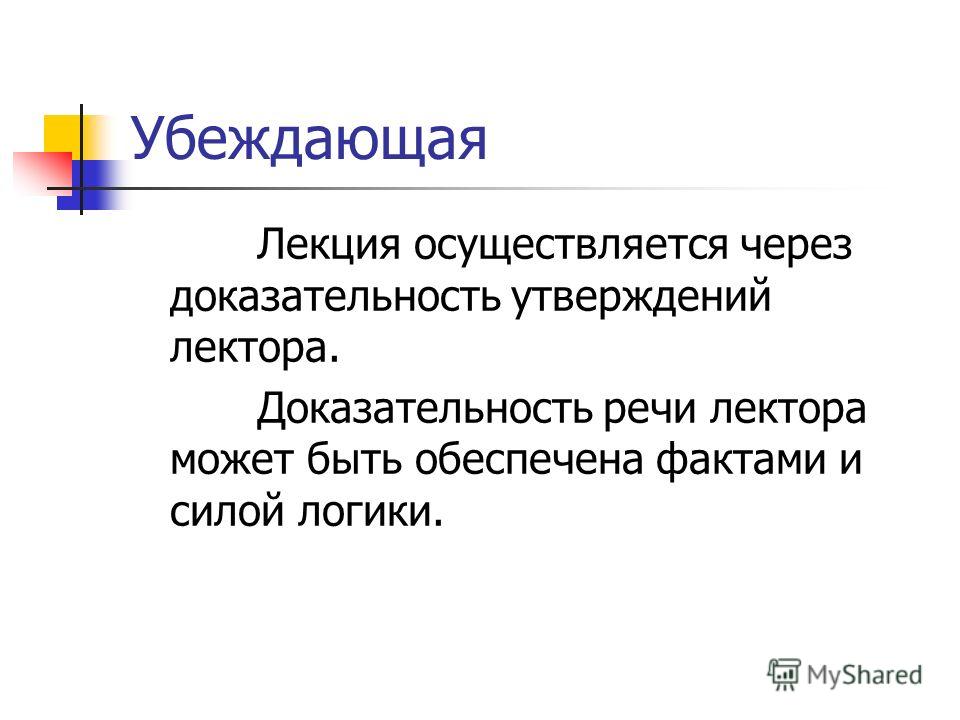 Убеждающая

Лекция осуществляется через доказательность утверждений лектора.

Доказательность речи лектора может быть обеспечена фактами и силой логики.

MyShared